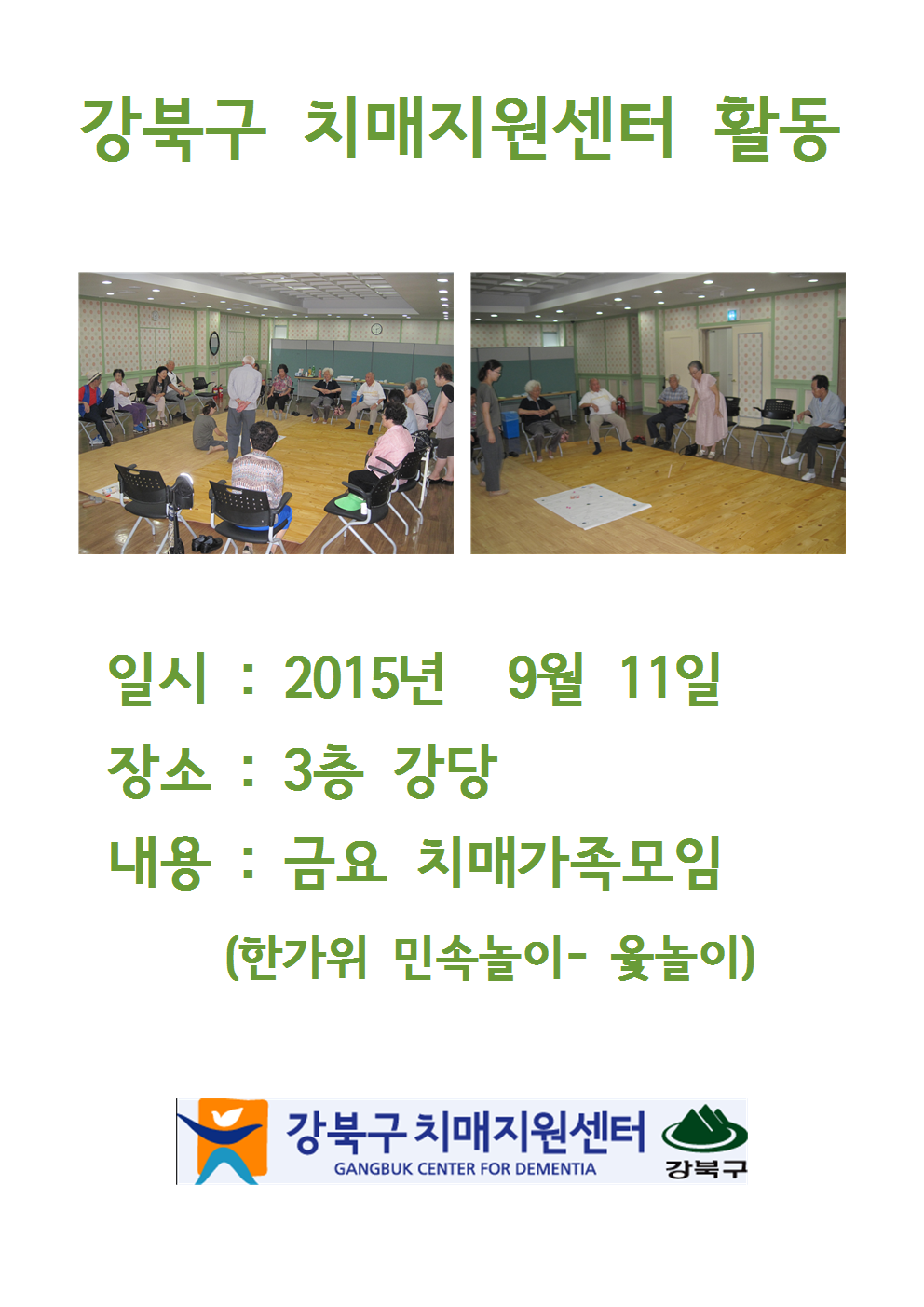 강북구 치매지원센터 활동

일시 : 2015년 9월 11일

장소 : 3층 강당

내용 : 금요 치매가족모임

(한가위 민속놀이- 윷놀이)

강북구 치매지원센터
GANGBUK CENTER FOR DEMENTIA
강북구